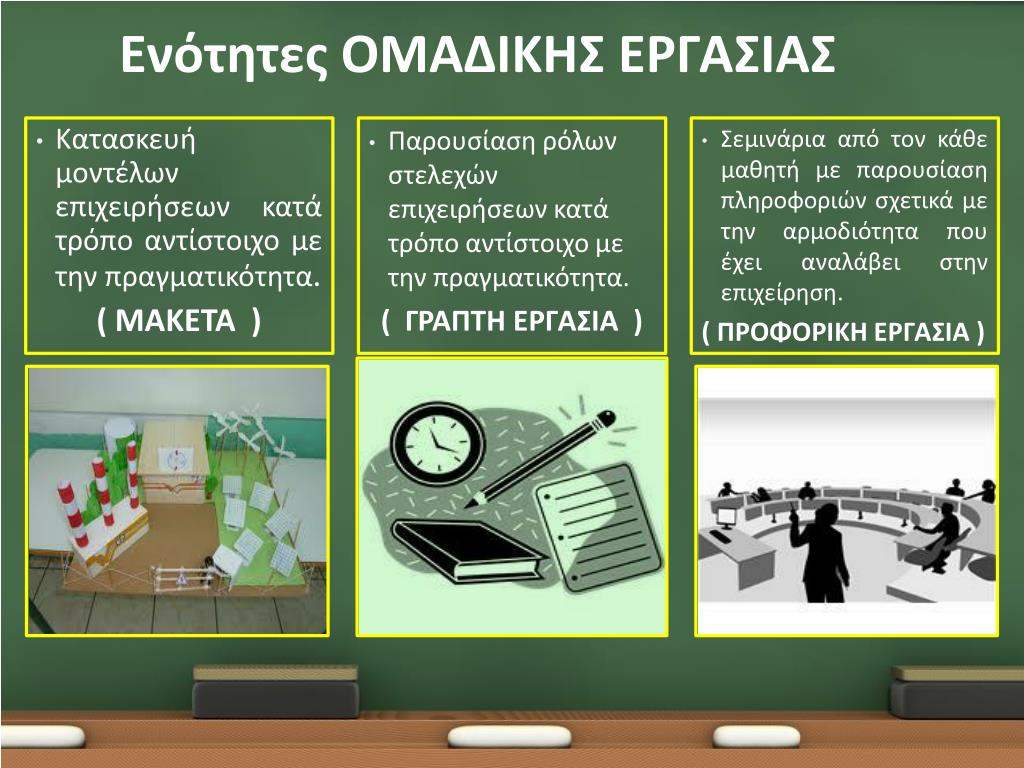 Ενότητες ΟΜΑΔΙΚΗΣ ΕΡΓΑΣΙΑΣ

• Κατασκευή μοντέλων επιχειρήσεων κατά τρόπο αντίστοιχο με την πραγματικότητα.

( ΜΑΚΕΤΑ )

• Παρουσίαση ρόλων στελεχών επιχειρήσεων κατά τρόπο αντίστοιχο με την πραγματικότητα.

( ΓΡΑΠΤΗ ΕΡΓΑΣΙΑ )

• Σεμινάρια από τον κάθε μαθητή με παρουσίαση πληροφοριών σχετικά με την αρμοδιότητα που έχει αναλάβει στην επιχείρηση.

( ΠΡΟΦΟΡΙΚΗ ΕΡΓΑΣΙΑ )